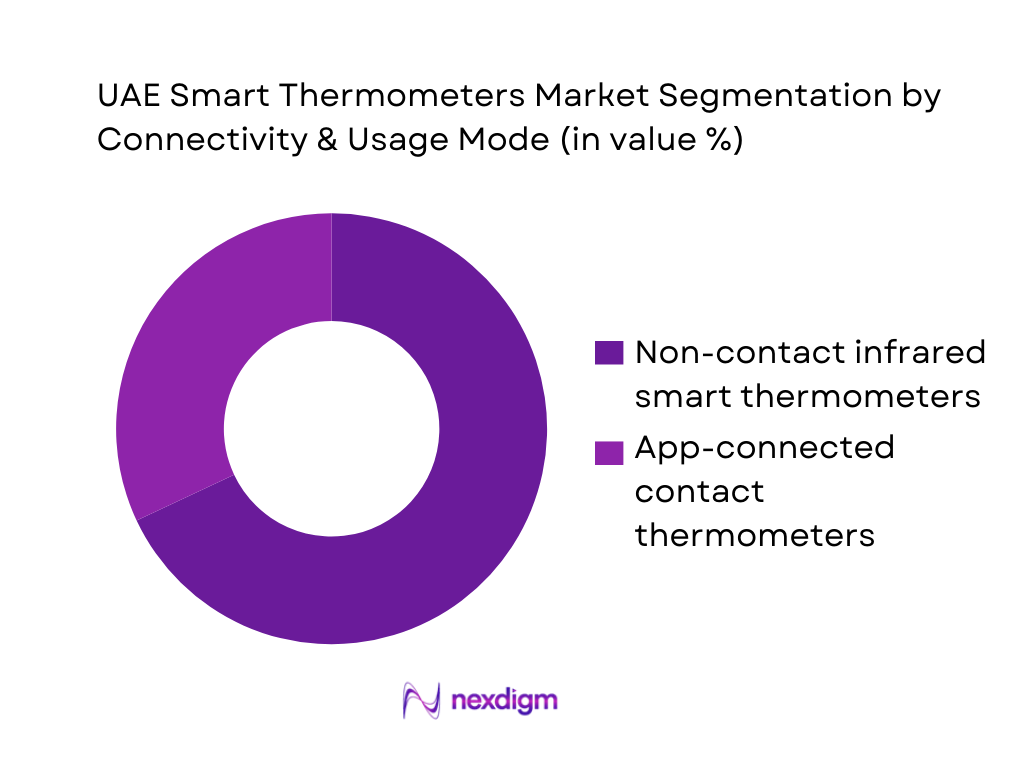 UAE Smart Thermometers Market Segmentation by Connectivity & Usage Mode (in value %)

Non-contact infrared smart thermometers

App-connected contact thermometers

nexdigm